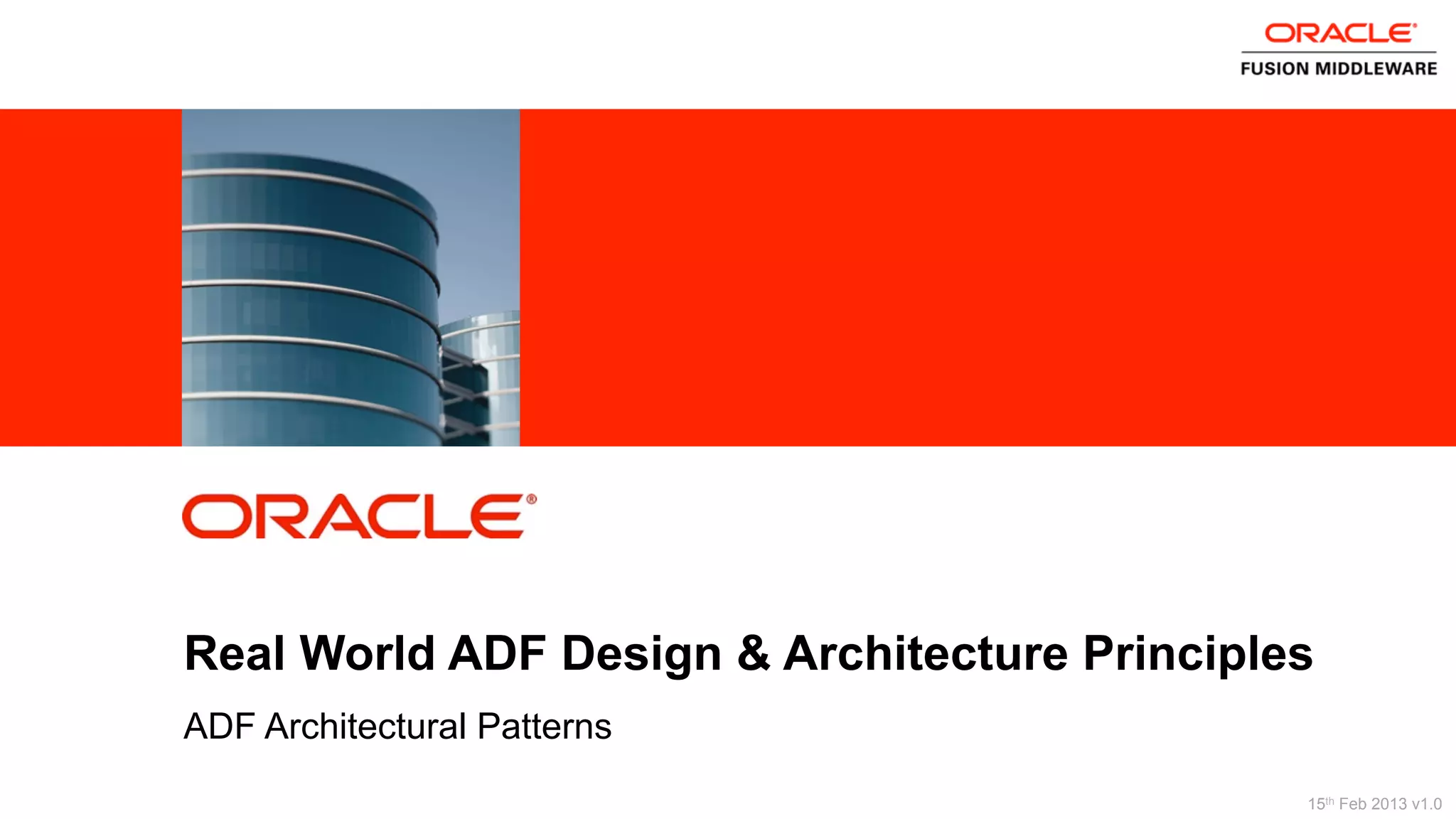 ORACLE®
FUSION MIDDLEWARE

ORACLE®

Real World ADF Design & Architecture Principles

ADF Architectural Patterns

15th Feb 2013 v1.0